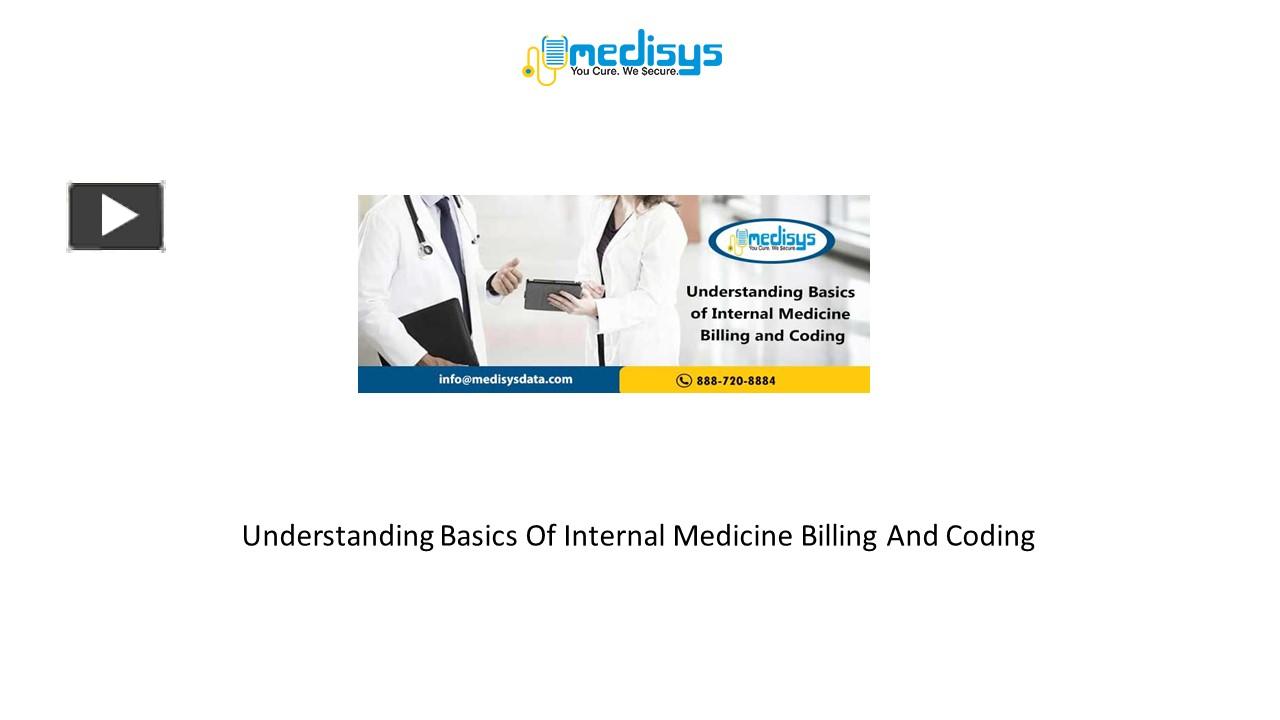 medisys
You Cure. We Secure.

medisys
You Cure. We Secure.

Understanding Basics of Internal Medicine Billing and Coding

info@medisysdata.com

888-720-8884

Understanding Basics Of Internal Medicine Billing And Coding